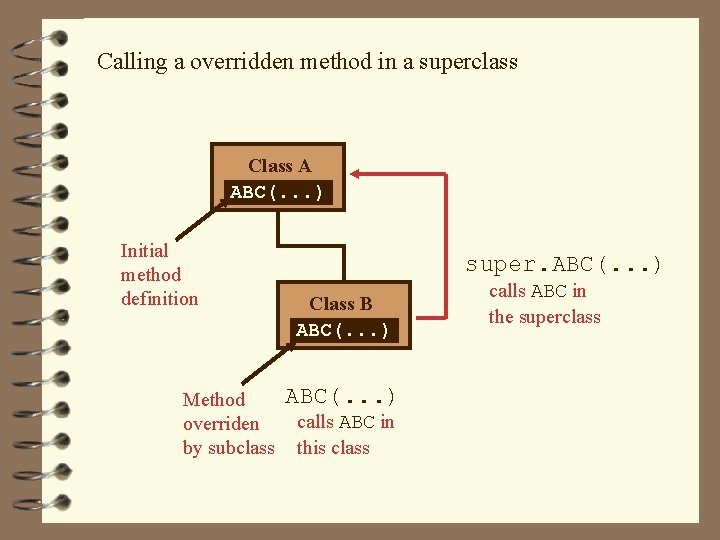 Calling a overridden method in a superclass

Class A
ABC(...)

Initial method definition

Class B
ABC(...)

super.ABC(...)
calls ABC in the superclass

Method overriden by subclass

ABC(...)
calls ABC in this class